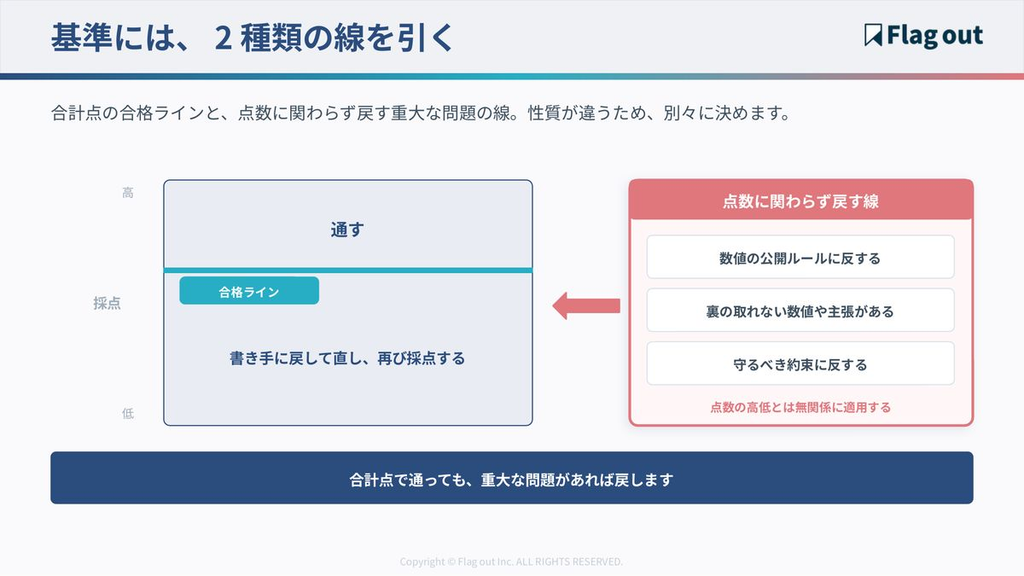 基準には、２種類の線を引く

Flag out

合計点の合格ラインと、点数に関わらず戻す重大な問題の線。性質が違うため、別々に決めます。

高

採点

低

通す

合格ライン

書き手に戻して直し、再び採点する

点数に関わらず戻す線

数値の公開ルールに反する

裏の取れない数値や主張がある

守るべき約束に反する

点数の高低とは無関係に適用する

合計点で通っても、重大な問題があれば戻します

Copyright © Flag out Inc. ALL RIGHTS RESERVED.